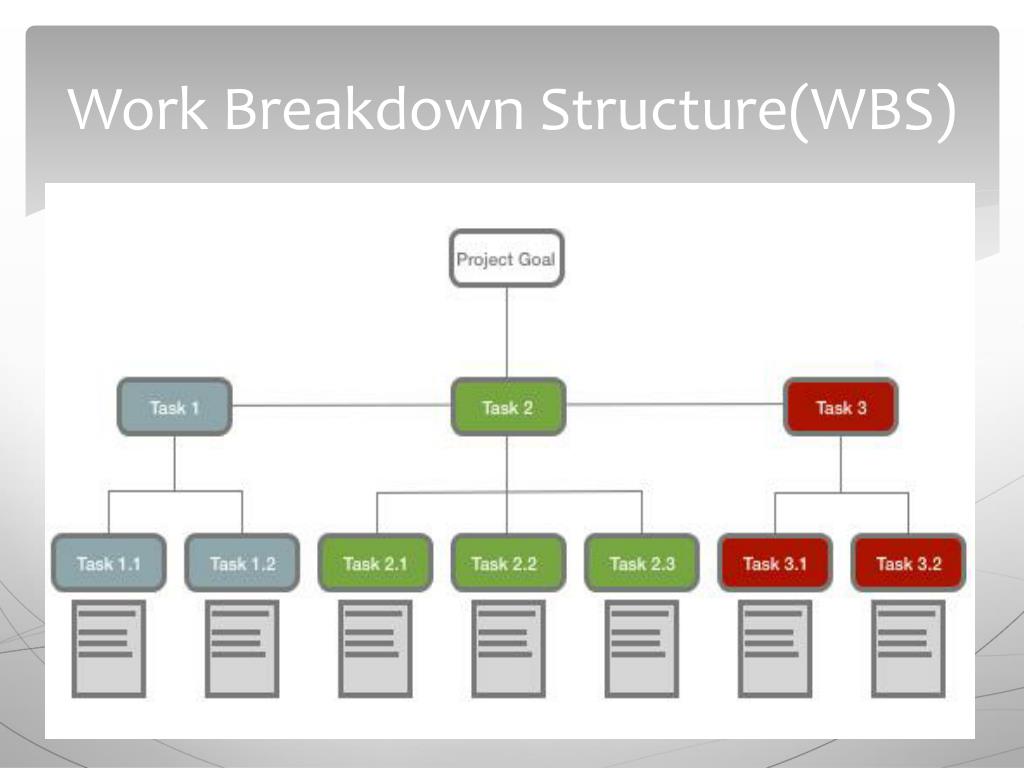 Work Breakdown Structure(WBS)

Project Goal

Task 1

Task 2

Task 3

Task 1.1

Task 1.2

Task 2.1

Task 2.2

Task 2.3

Task 3.1

Task 3.2